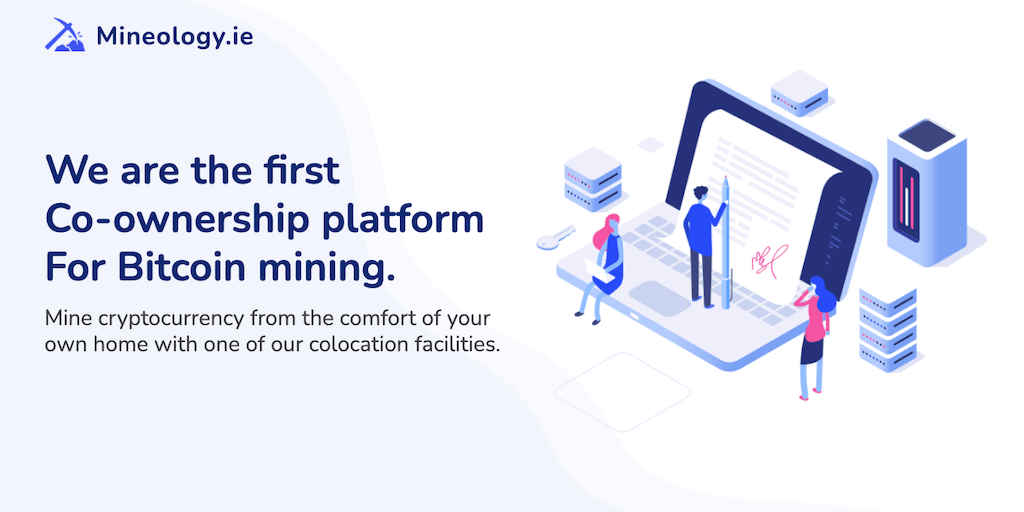 Mineology.ie

We are the first Co-ownership platform For Bitcoin mining.

Mine cryptocurrency from the comfort of your own home with one of our colocation facilities.